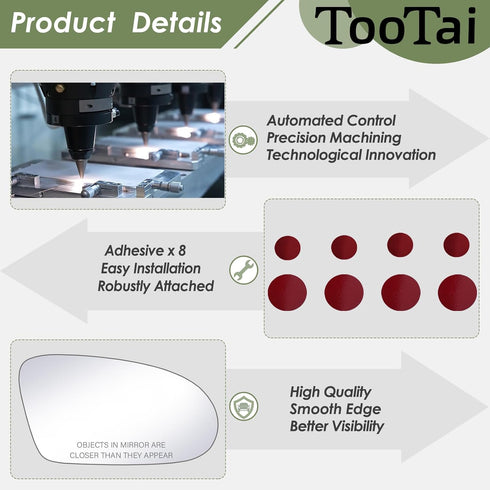 Product Details

TooTai

Automated Control
Precision Machining
Technological Innovation

Adhesive x 8
Easy Installation
Robustly Attached

OBJECTS IN MIRROR ARE CLOSER THAN THEY APPEAR

High Quality
Smooth Edge
Better Visibility